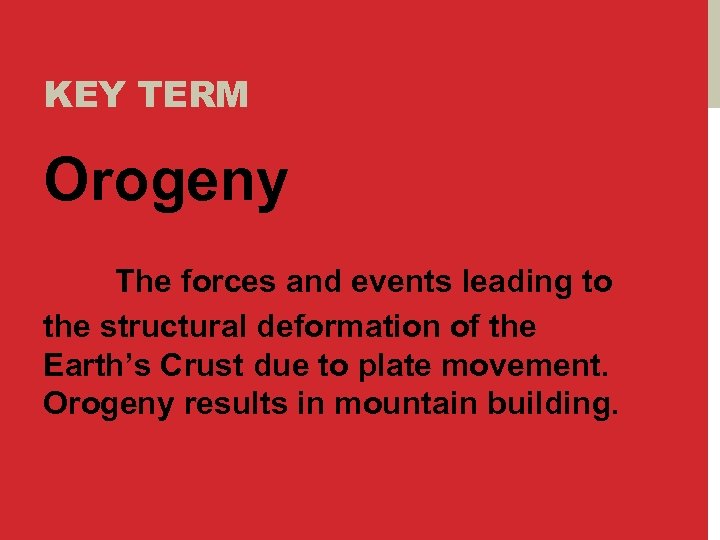 KEY TERM

Orogeny

The forces and events leading to the structural deformation of the Earth’s Crust due to plate movement. Orogeny results in mountain building.